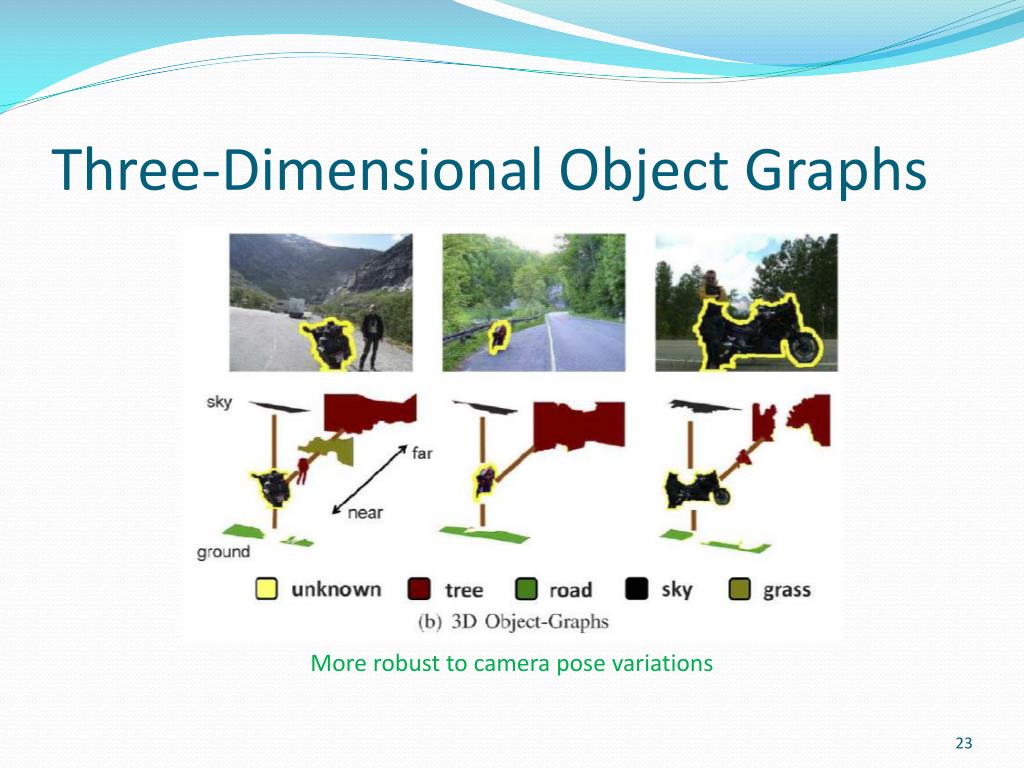 Three-Dimensional Object Graphs

sky

far

near

ground

unknown tree road sky grass

(b) 3D Object-Graphs

More robust to camera pose variations

23